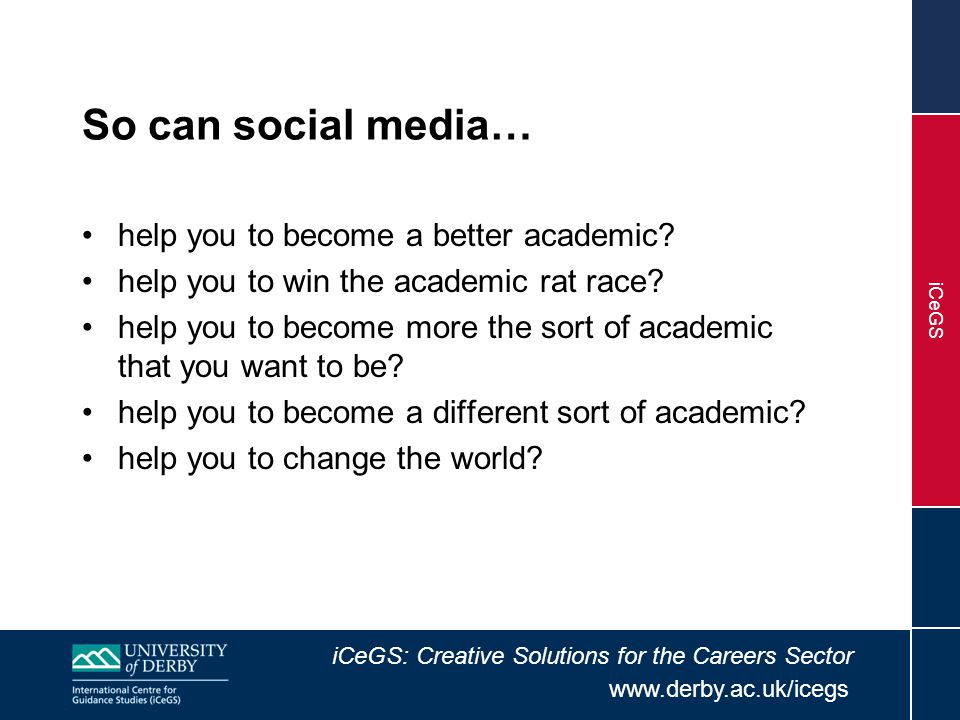 So can social media…

• help you to become a better academic?
• help you to win the academic rat race?
• help you to become more the sort of academic that you want to be?
• help you to become a different sort of academic?
• help you to change the world?

iCeGS

UNIVERSITY of DERBY
International Centre for Guidance Studies (iCeGS)

iCeGS: Creative Solutions for the Careers Sector
www.derby.ac.uk/icegs